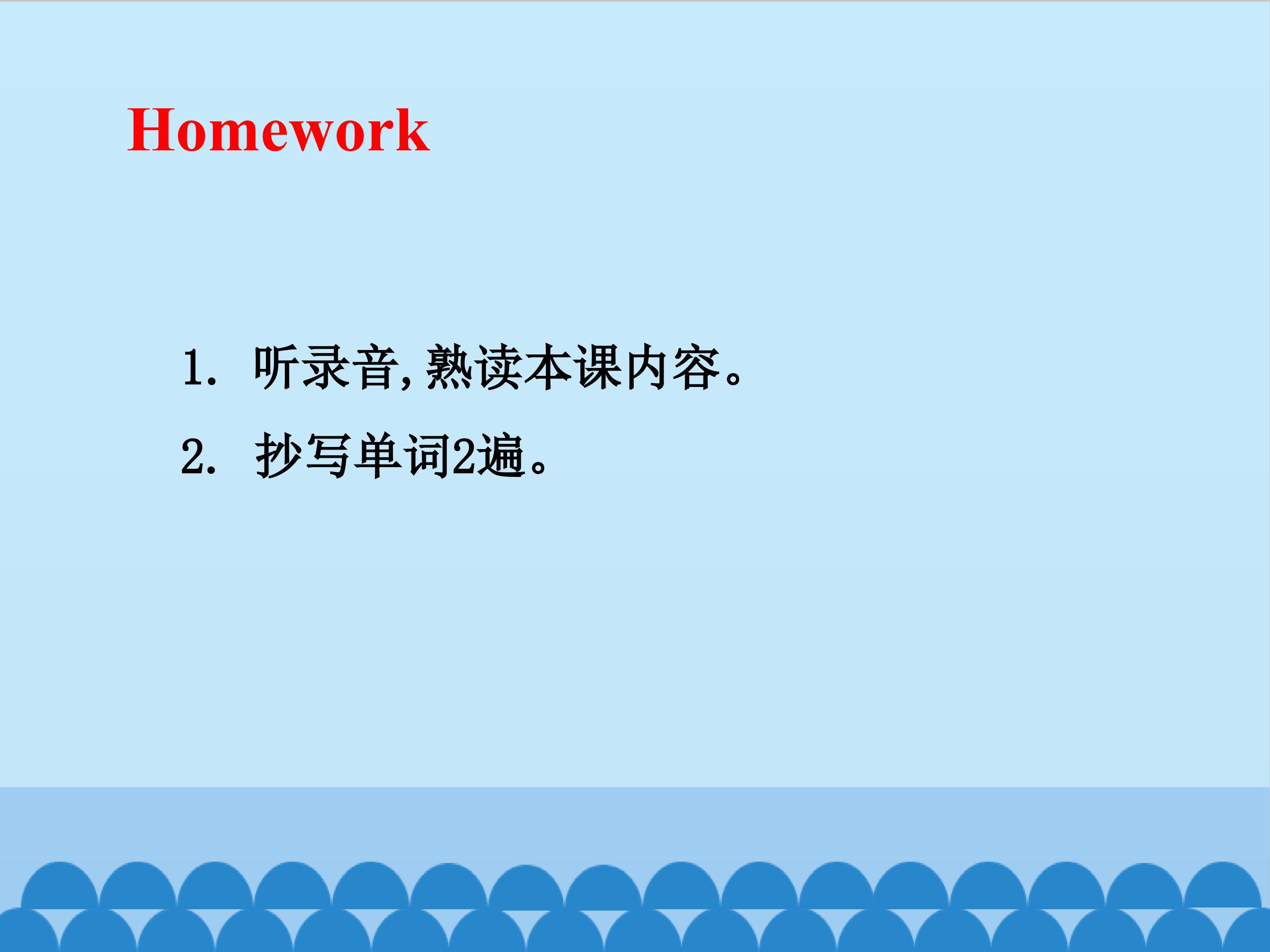 Homework

1. 听录音,熟读本课内容。

2. 抄写单词2遍。